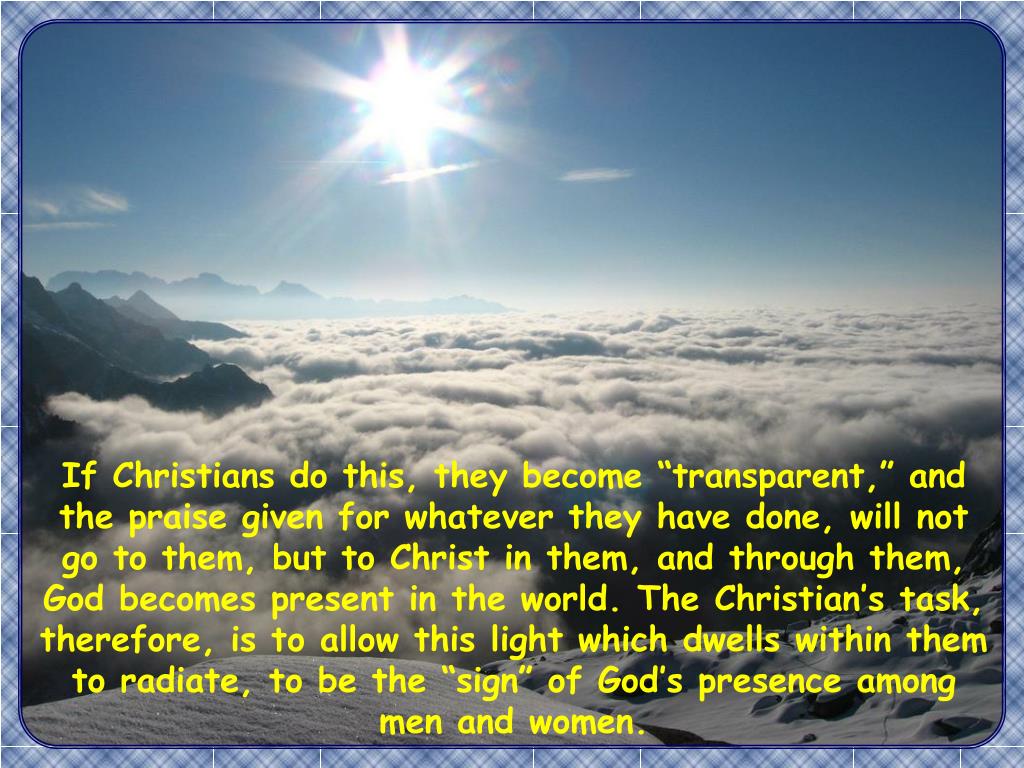 If Christians do this, they become “transparent,” and the praise given for whatever they have done, will not go to them, but to Christ in them, and through them, God becomes present in the world. The Christian’s task, therefore, is to allow this light which dwells within them to radiate, to be the “sign” of God’s presence among men and women.